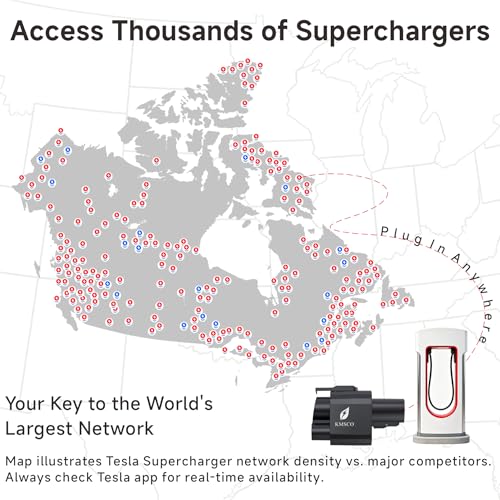 Access Thousands of Superchargers

Plug In Anywhere

Your Key to the World's Largest Network

KMSCO

Map illustrates Tesla Supercharger network density vs. major competitors. Always check Tesla app for real-time availability.